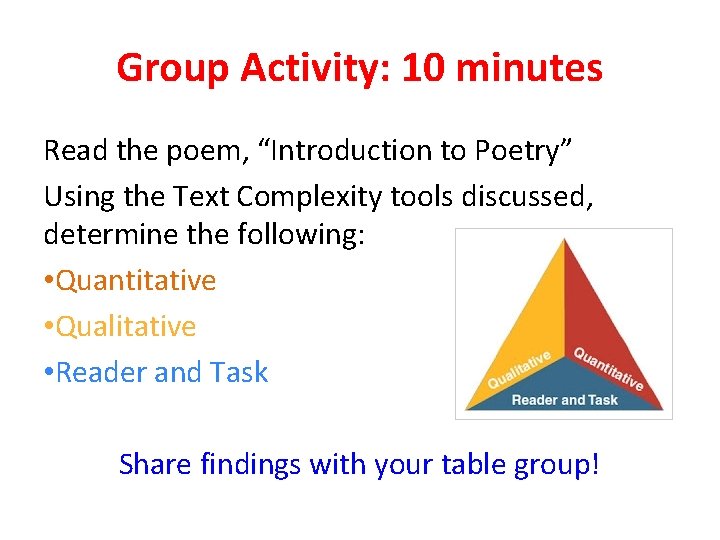 Group Activity: 10 minutes

Read the poem, “Introduction to Poetry”

Using the Text Complexity tools discussed, determine the following:

•Quantitative

•Qualitative

•Reader and Task

Qualitative

Quantitative

Reader and Task

Share findings with your table group!